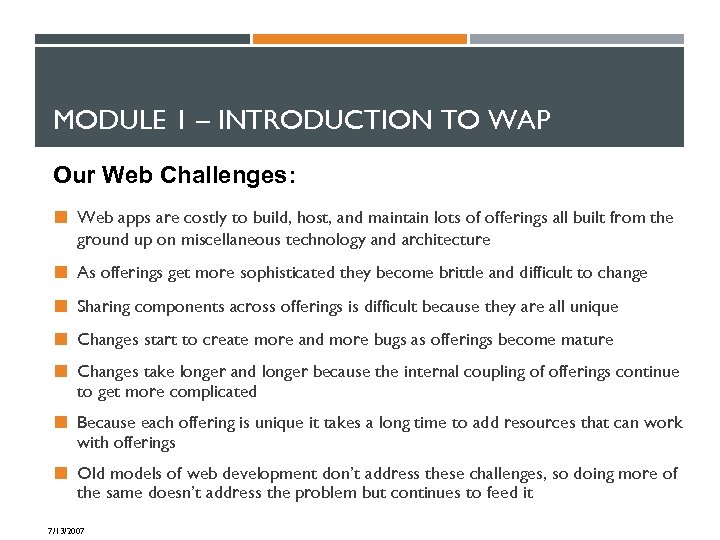 MODULE 1 – INTRODUCTION TO WAP

Our Web Challenges:

Web apps are costly to build, host, and maintain lots of offerings all built from the ground up on miscellaneous technology and architecture

As offerings get more sophisticated they become brittle and difficult to change

Sharing components across offerings is difficult because they are all unique

Changes start to create more and more bugs as offerings become mature

Changes take longer and longer because the internal coupling of offerings continue to get more complicated

Because each offering is unique it takes a long time to add resources that can work with offerings

Old models of web development don't address these challenges, so doing more of the same doesn't address the problem but continues to feed it

7/13/2007